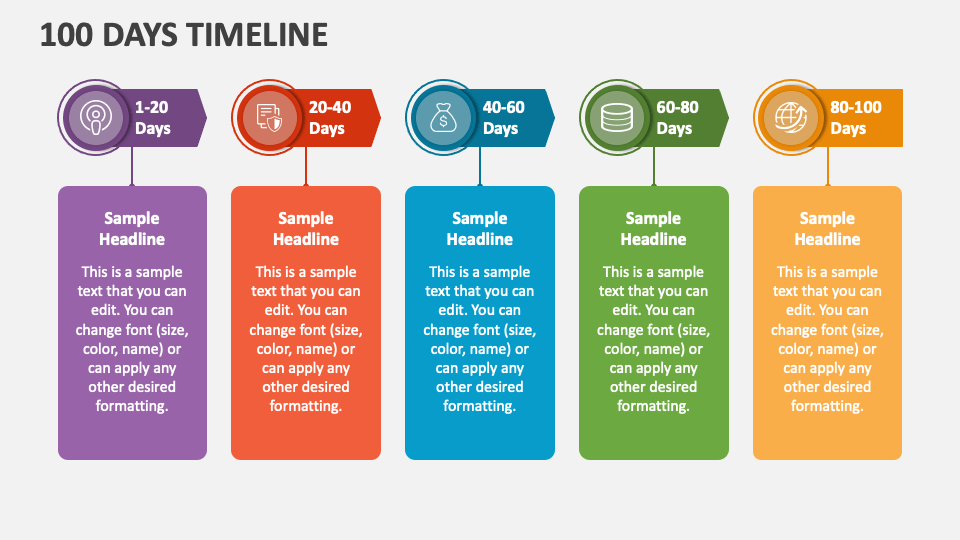 100 DAYS TIMELINE

1-20 Days

Sample Headline

This is a sample text that you can edit. You can change font (size, color, name) or can apply any other desired formatting.

20-40 Days

Sample Headline

This is a sample text that you can edit. You can change font (size, color, name) or can apply any other desired formatting.

40-60 Days

Sample Headline

This is a sample text that you can edit. You can change font (size, color, name) or can apply any other desired formatting.

60-80 Days

Sample Headline

This is a sample text that you can edit. You can change font (size, color, name) or can apply any other desired formatting.

80-100 Days

Sample Headline

This is a sample text that you can edit. You can change font (size, color, name) or can apply any other desired formatting.